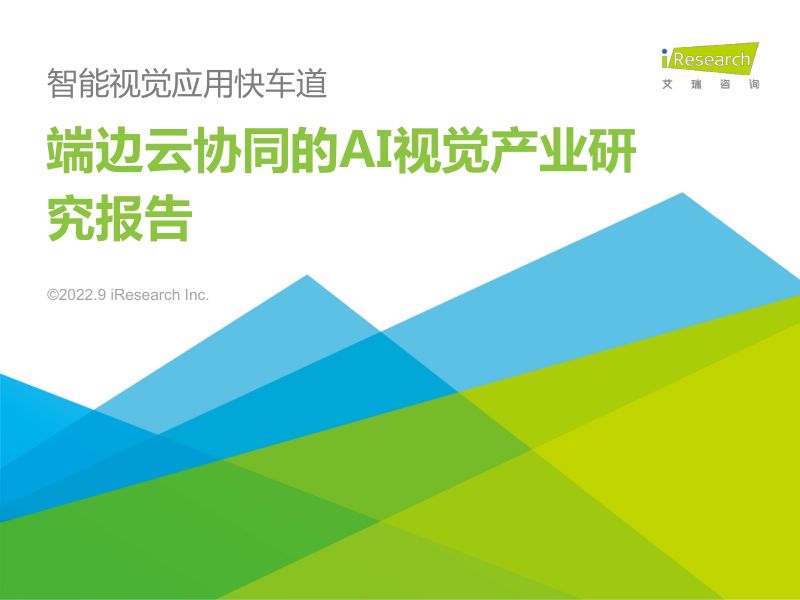 iResearch
艾瑞咨询

智能视觉应用快车道

端边云协同的AI视觉产业研究报告

©2022.9 iResearch Inc.